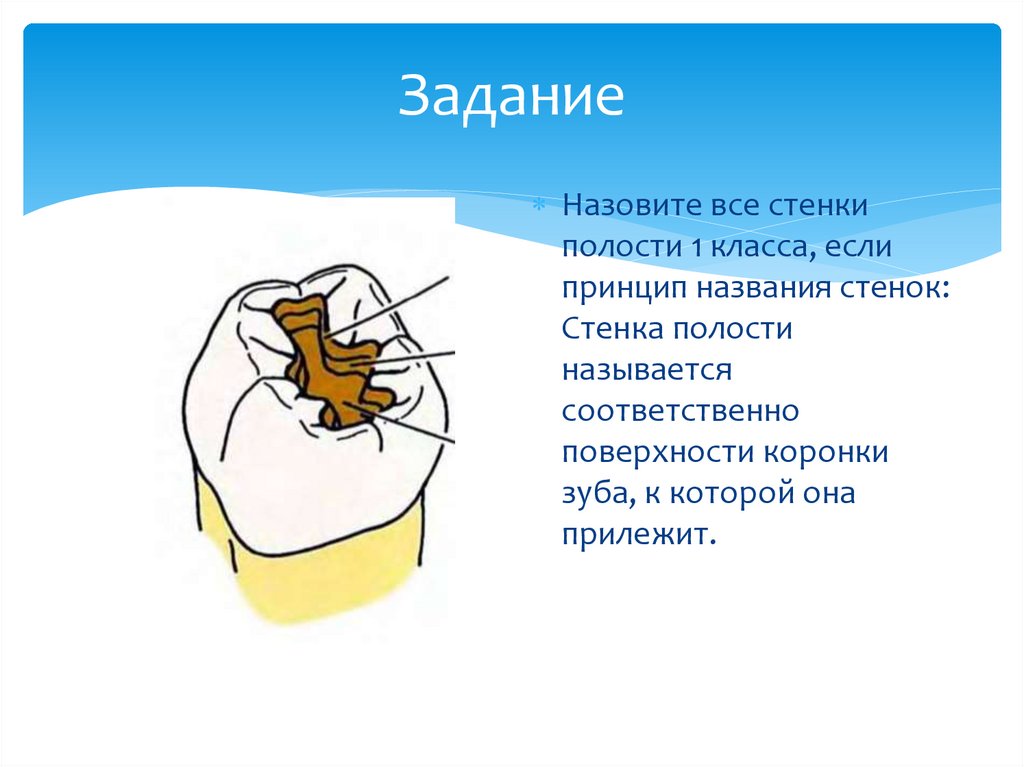 Задание

Назовите все стенки полости 1 класса, если принцип названия стенок: Стенка полости называется соответственно поверхности коронки зуба, к которой она прилежит.